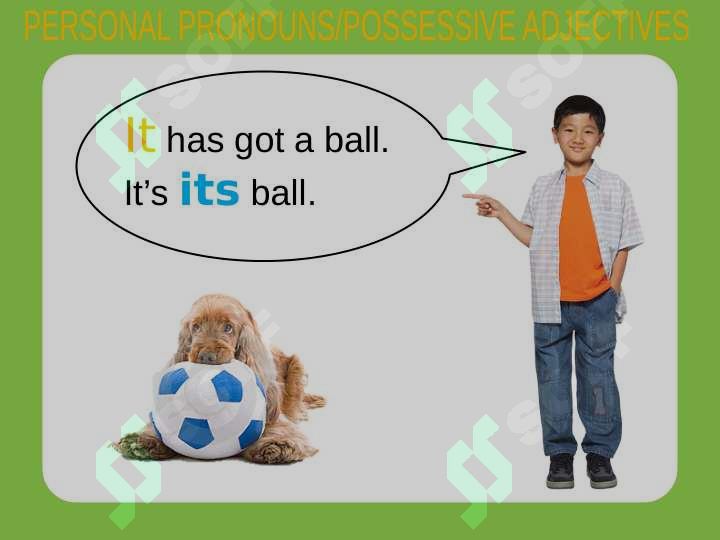 PERSONAL PRONOUNS/POSSESSIVE ADJECTIVES

It has got a ball.
It's its ball.